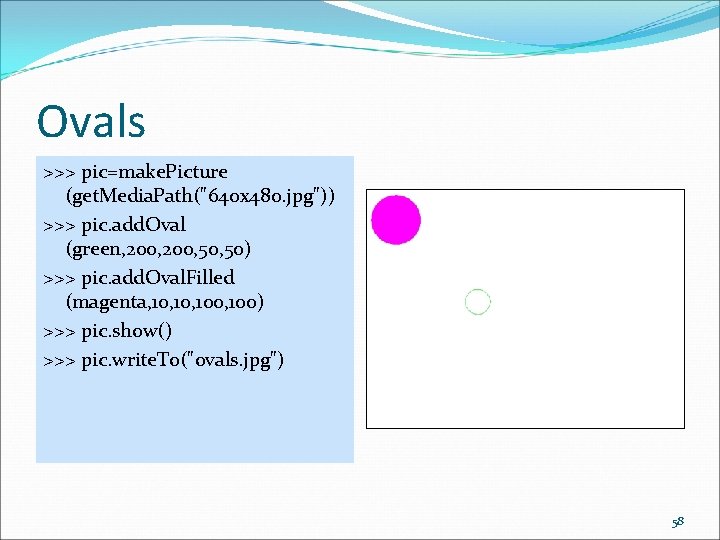 Ovals

>>> pic=makePicture (getMediaPath("640x480.jpg"))
>>> pic.addOval (green,200,200,50,50)
>>> pic.addOvalFilled (magenta,10,10,100,100)
>>> pic.show()
>>> pic.writeTo("ovals.jpg")

58